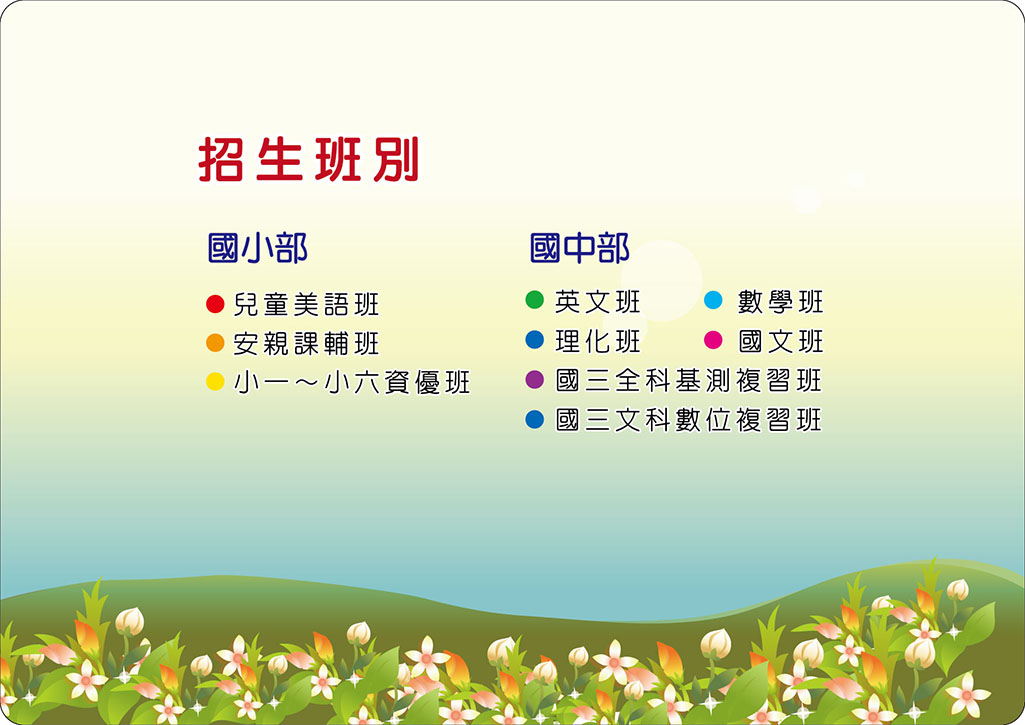 招生班別

國小部

兒童美語班
安親課輔班
小一～小六資優班

國中部

英文班
數學班
理化班
國文班
國三全科基測複習班
國三文科數位複習班